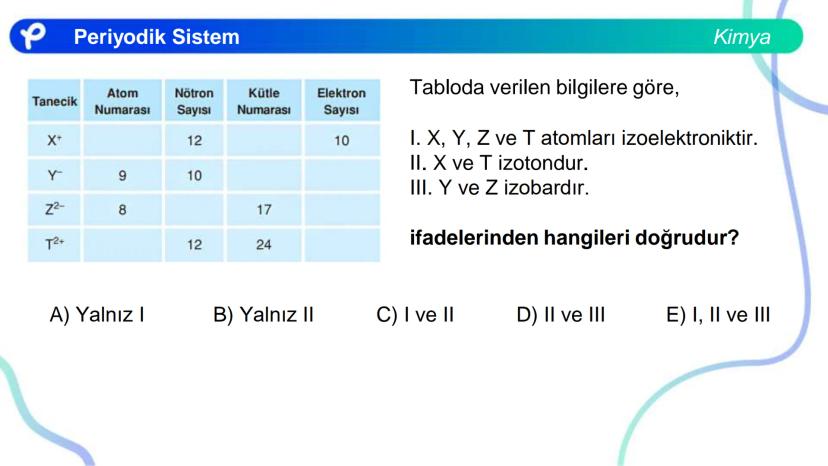 Periyodik Sistem

Kimya

| Tanecik | Atom Numarası | Nötron Sayısı | Kütle Numarası | Elektron Sayısı |
|---|---|---|---|---|
| $X^+$ | | 12 | | 10 |
| $Y^-$ | 9 | 10 | | |
| $Z^{2-}$ | 8 | | 17 | |
| $T^{2+}$ | | 12 | 24 | |

Tabloda verilen bilgilere göre,

I. X, Y, Z ve T atomları izoelektroniktir.
II. X ve T izotondur.
III. Y ve Z izobardır.

ifadelerinden hangileri doğrudur?

A) Yalnız I
B) Yalnız II
C) I ve II
D) II ve III
E) I, II ve III